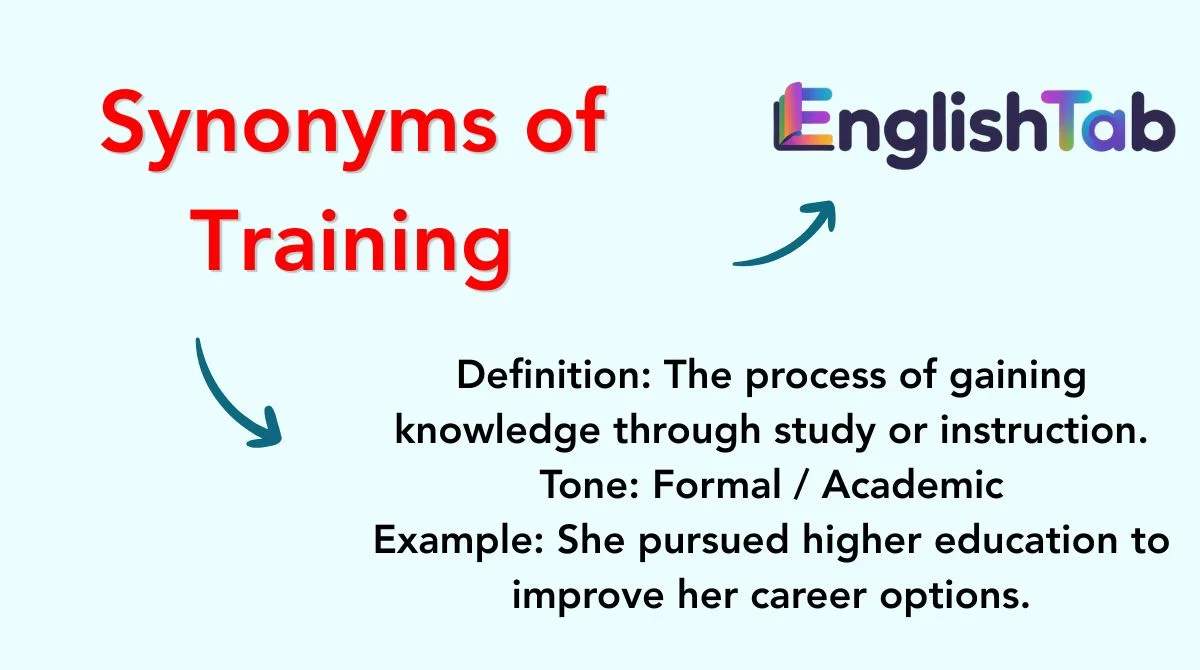 Synonyms of Training

EnglishTab

Definition: The process of gaining knowledge through study or instruction.
Tone: Formal / Academic
Example: She pursued higher education to improve her career options.